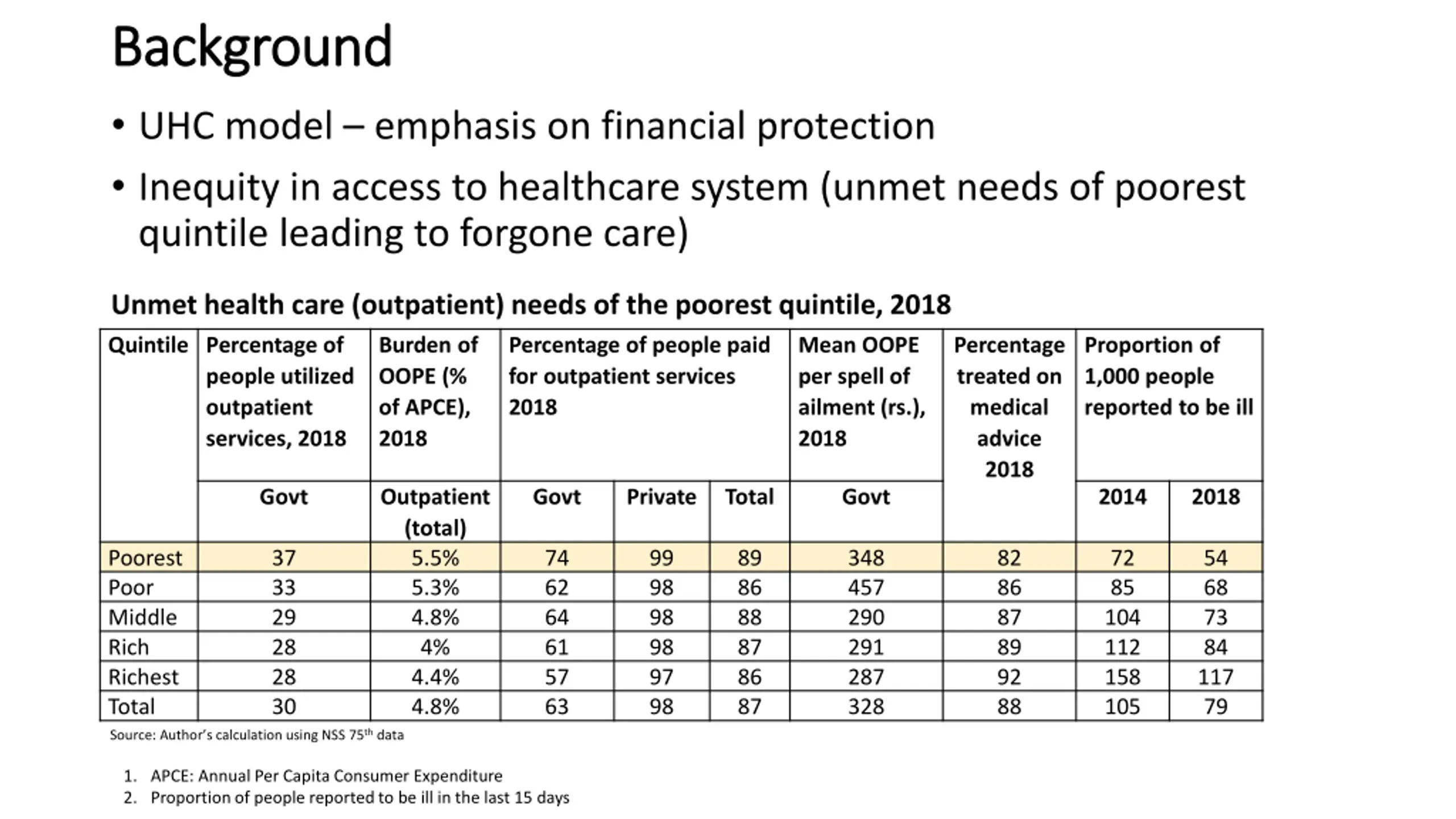 Background

• UHC model – emphasis on financial protection

• Inequity in access to healthcare system (unmet needs of poorest quintile leading to forgone care)

Unmet health care (outpatient) needs of the poorest quintile, 2018

| Quintile | Percentage of people utilized outpatient services, 2018 | Burden of OOPE (% of APCE), 2018 | Percentage of people paid for outpatient services 2018 | | | Mean OOPE per spell of ailment (rs.), 2018 | Percentage treated on medical advice 2018 | Proportion of 1,000 people reported to be ill | |
|---|---|---|---|---|---|---|---|---|---|
| | Govt | Outpatient (total) | Govt | Private | Total | Govt | | 2014 | 2018 |
| Poorest | 37 | 5.5% | 74 | 99 | 89 | 348 | 82 | 72 | 54 |
| Poor | 33 | 5.3% | 62 | 98 | 86 | 457 | 86 | 85 | 68 |
| Middle | 29 | 4.8% | 64 | 98 | 88 | 290 | 87 | 104 | 73 |
| Rich | 28 | 4% | 61 | 98 | 87 | 291 | 89 | 112 | 84 |
| Richest | 28 | 4.4% | 57 | 97 | 86 | 287 | 92 | 158 | 117 |
| Total | 30 | 4.8% | 63 | 98 | 87 | 328 | 88 | 105 | 79 |

Source: Author's calculation using NSS 75$^{th}$ data

1. APCE: Annual Per Capita Consumer Expenditure
2. Proportion of people reported to be ill in the last 15 days